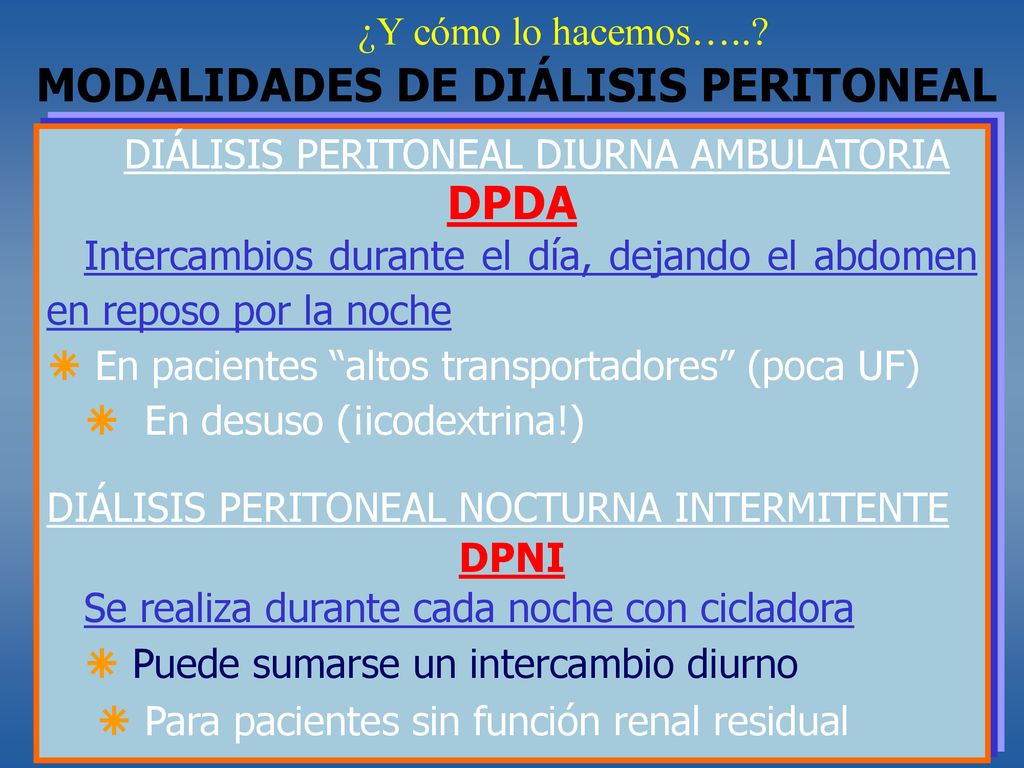 ¿Y cómo lo hacemos…..?
MODALIDADES DE DIÁLISIS PERITONEAL

DIÁLISIS PERITONEAL DIURNA AMBULATORIA
DPDA

Intercambios durante el día, dejando el abdomen en reposo por la noche

✳ En pacientes “altos transportadores” (poca UF)

✳ En desuso (¡icodextrina!)

DIÁLISIS PERITONEAL NOCTURNA INTERMITENTE
DPNI

Se realiza durante cada noche con cicladora

✳ Puede sumarse un intercambio diurno

✳ Para pacientes sin función renal residual